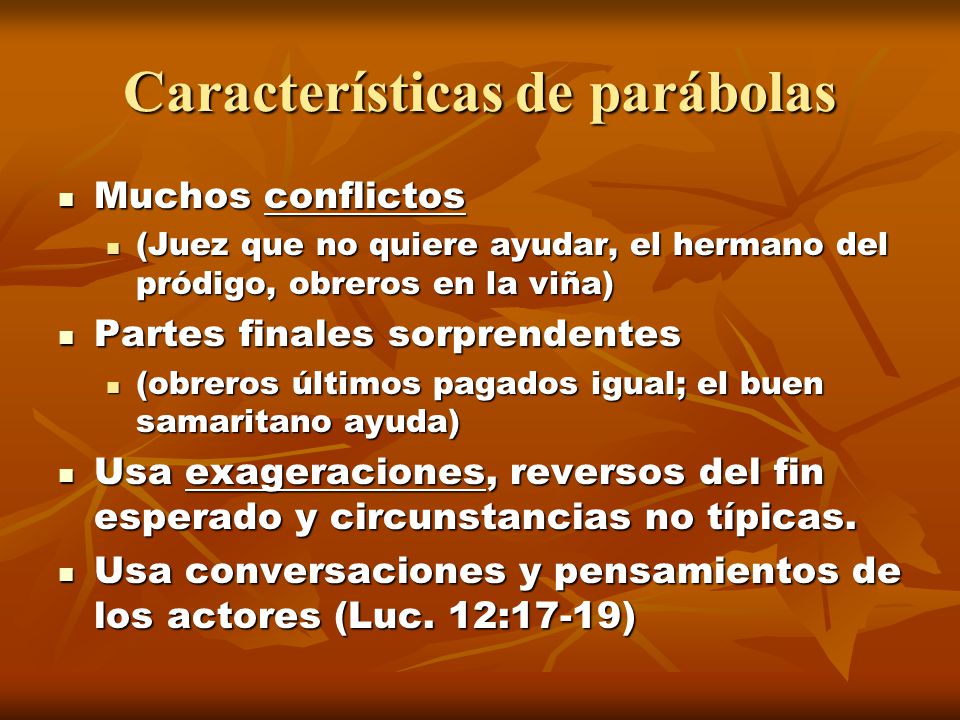 Características de parábolas

- Muchos conflictos
  - (Juez que no quiere ayudar, el hermano del pródigo, obreros en la viña)
- Partes finales sorprendentes
  - (obreros últimos pagados igual; el buen samaritano ayuda)
- Usa exageraciones, reversos del fin esperado y circunstancias no típicas.
- Usa conversaciones y pensamientos de los actores (Luc. 12:17-19)